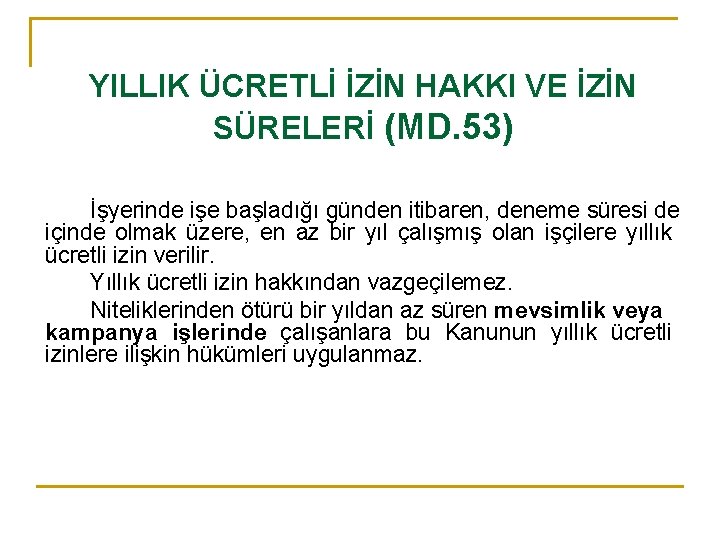 YILLIK ÜCRETLİ İZİN HAKKI VE İZİN SÜRELERİ (MD.53)

İşyerinde işe başladığı günden itibaren, deneme süresi de içinde olmak üzere, en az bir yıl çalışmış olan işçilere yıllık ücretli izin verilir.

Yıllık ücretli izin hakkından vazgeçilemez.

Niteliklerinden ötürü bir yıldan az süren mevsimlik veya kampanya işlerinde çalışanlara bu Kanunun yıllık ücretli izinlere ilişkin hükümleri uygulanmaz.